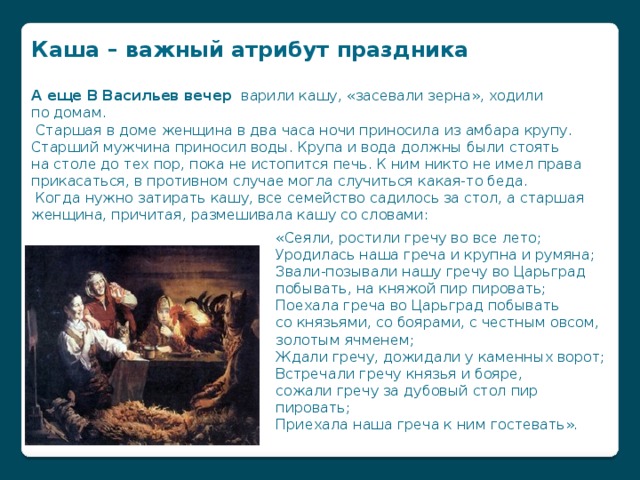 Каша – важный атрибут праздника

А еще В Васильев вечер варили кашу, «засевали зерна», ходили по домам.

Старшая в доме женщина в два часа ночи приносила из амбара крупу. Старший мужчина приносил воды. Крупа и вода должны были стоять на столе до тех пор, пока не истопится печь. К ним никто не имел права прикасаться, в противном случае могла случиться какая-то беда.

Когда нужно затирать кашу, все семейство садилось за стол, а старшая женщина, причитая, размешивала кашу со словами:

«Сеяли, ростили гречу во все лето;
Уродилась наша греча и крупна и румяна;
Звали-позывали нашу гречу во Царьград побывать, на княжой пир пировать;
Поехала греча во Царьград побывать со князьями, со боярами, с честным овсом, золотым ячменем;
Ждали гречу, дожидали у каменных ворот;
Встречали гречу князья и бояре,
сожали гречу за дубовый стол пир пировать;
Приехала наша греча к ним гостевать».